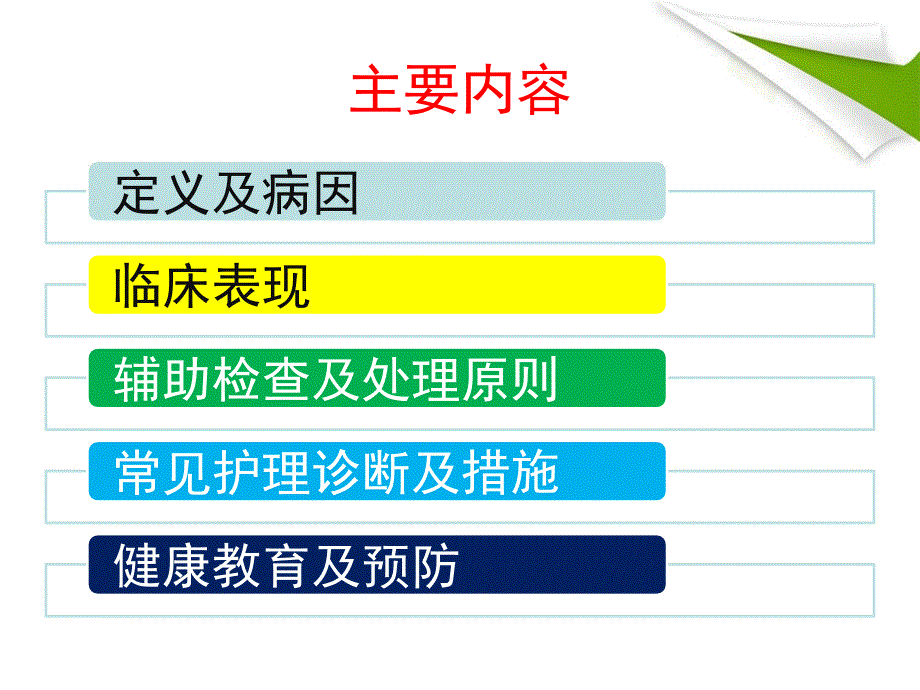 主要内容

定义及病因

临床表现

辅助检查及处理原则

常见护理诊断及措施

健康教育及预防